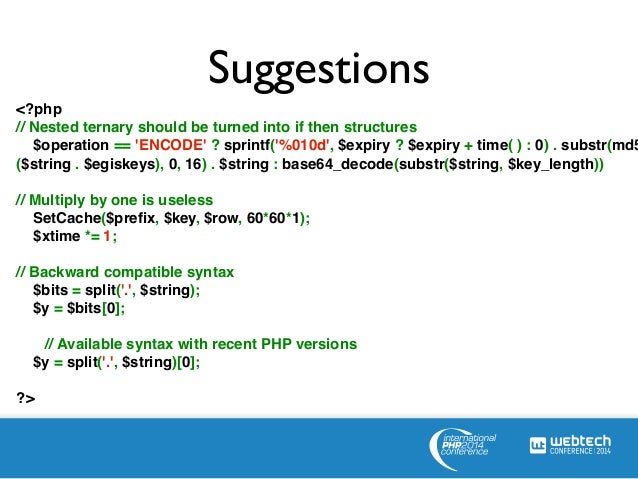 Suggestions

<?php
// Nested ternary should be turned into if then structures
$operation == 'ENCODE' ? sprintf('%010d', $expiry ? $expiry + time( ) : 0) . substr(md5
($string . $egiskeys), 0, 16) . $string : base64_decode(substr($string, $key_length))

// Multiply by one is useless
SetCache($prefix, $key, $row, 60*60*1);
$xtime *= 1;

// Backward compatible syntax
$bits = split('.', $string);
$y = $bits[0];

// Available syntax with recent PHP versions
$y = split('.', $string)[0];

?>

international PHP 2014 conference

webtech CONFERENCE | 2014